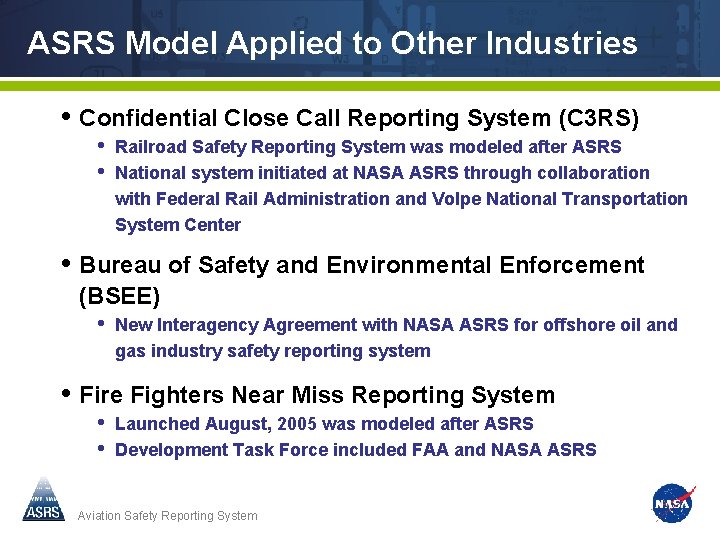 ASRS Model Applied to Other Industries

• Confidential Close Call Reporting System (C3RS)
  • Railroad Safety Reporting System was modeled after ASRS
  • National system initiated at NASA ASRS through collaboration with Federal Rail Administration and Volpe National Transportation System Center

• Bureau of Safety and Environmental Enforcement (BSEE)
  • New Interagency Agreement with NASA ASRS for offshore oil and gas industry safety reporting system

• Fire Fighters Near Miss Reporting System
  • Launched August, 2005 was modeled after ASRS
  • Development Task Force included FAA and NASA ASRS

ASRS
Aviation Safety Reporting System
NASA